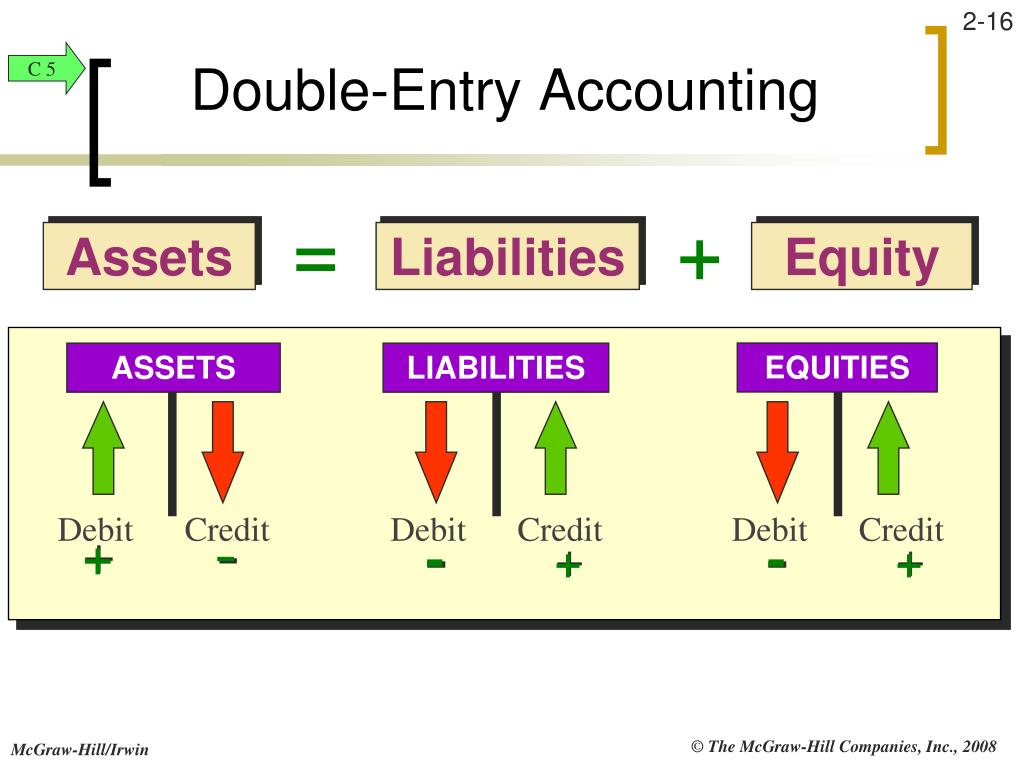 2-16

C 5

Double-Entry Accounting

Assets = Liabilities + Equity

ASSETS
Debit +
Credit -

LIABILITIES
Debit -
Credit +

EQUITIES
Debit -
Credit +

McGraw-Hill/Irwin

© The McGraw-Hill Companies, Inc., 2008